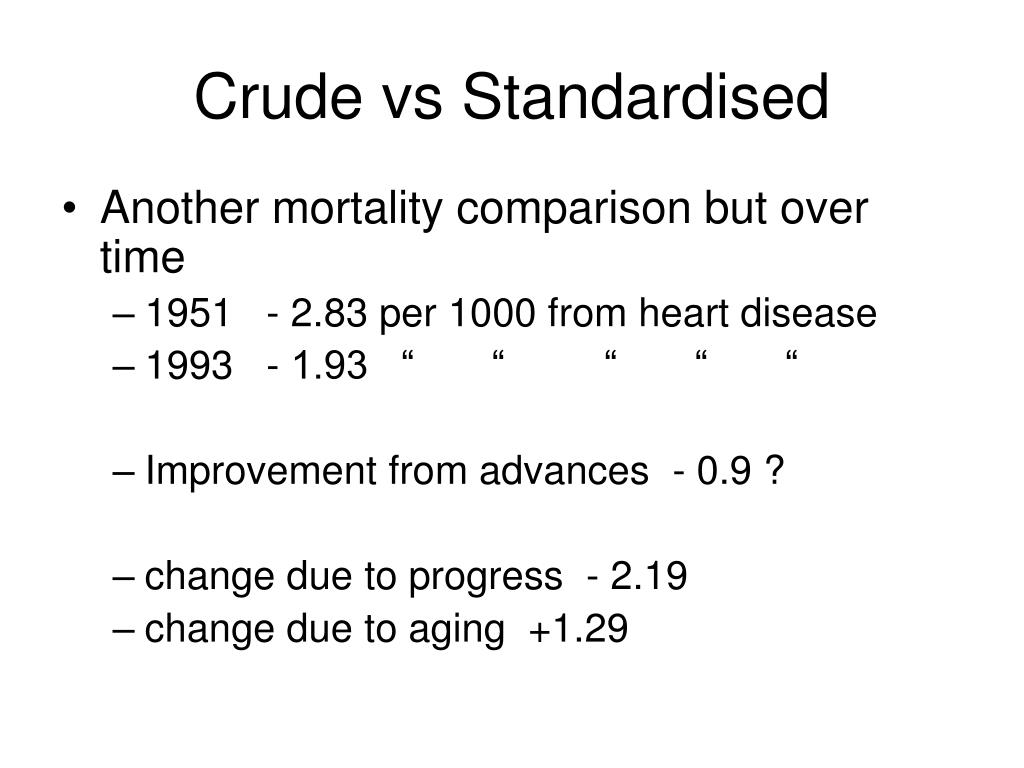 Crude vs Standardised

• Another mortality comparison but over time
– 1951 - 2.83 per 1000 from heart disease
– 1993 - 1.93 “ “ “ “ “

– Improvement from advances - 0.9 ?

– change due to progress - 2.19
– change due to aging +1.29